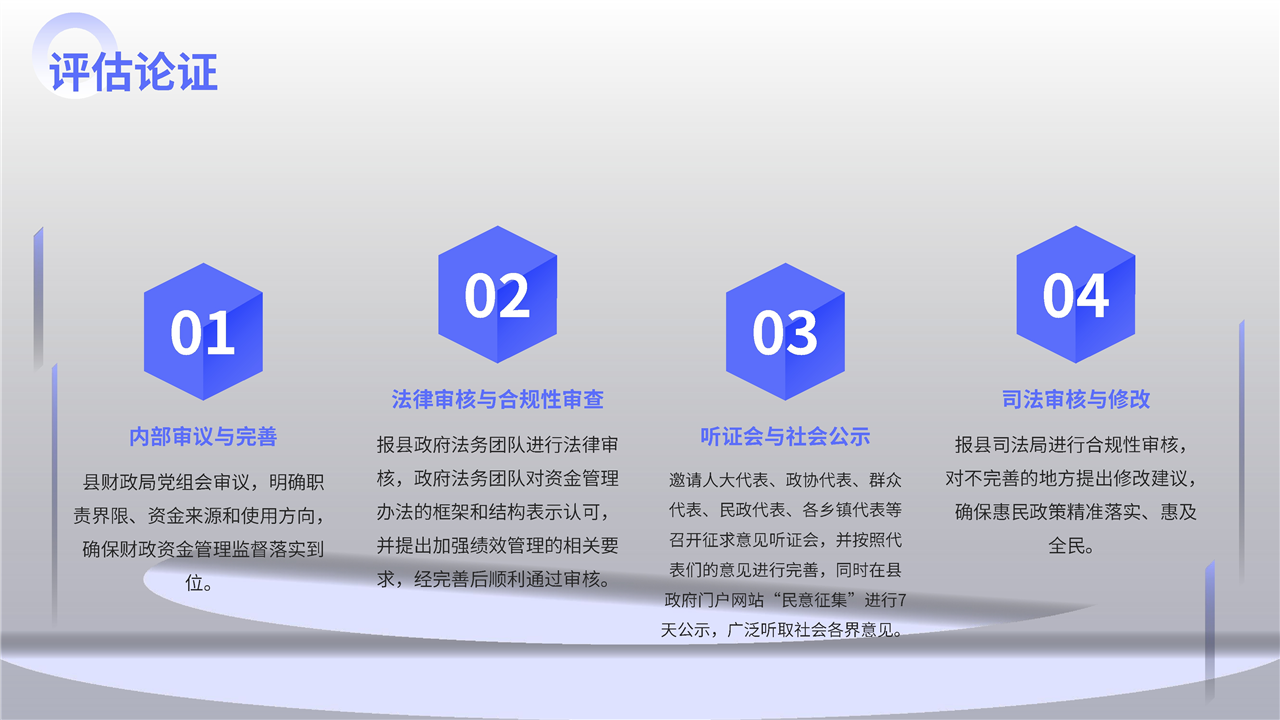 评估论证

01

内部审议与完善

县财政局党组会审议，明确职责界限、资金来源和使用方向，确保财政资金管理监督落实到位。

02

法律审核与合规性审查

报县政府法务团队进行法律审核，政府法务团队对资金管理办法的框架和结构表示认可，并提出加强绩效管理的相关要求，经完善后顺利通过审核。

03

听证会与社会公示

邀请人大代表、政协代表、群众代表、民政代表、各乡镇代表等召开征求意见听证会，并按照代表们的意见进行完善，同时在县政府门户网站“民意征集”进行7天公示，广泛听取社会各界意见。

04

司法审核与修改

报县司法局进行合规性审核，对不完善的地方提出修改建议，确保惠民政策精准落实、惠及全民。